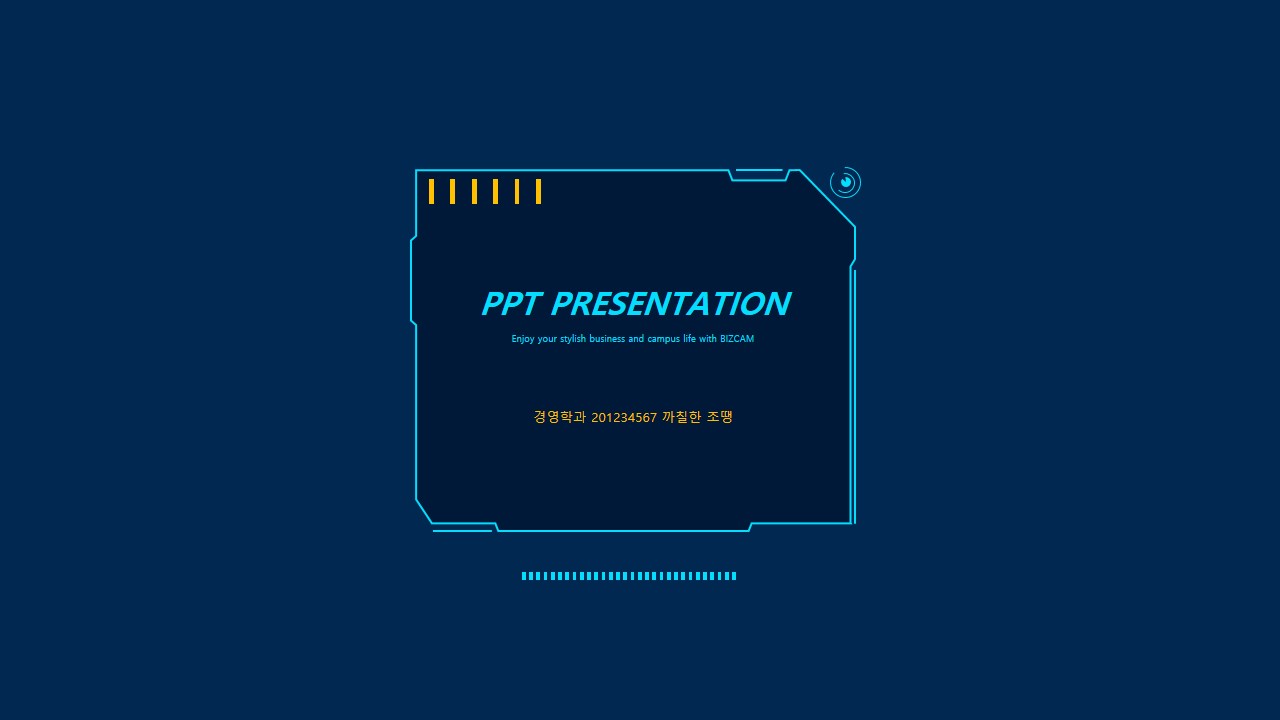 PPT PRESENTATION

Enjoy your stylish business and campus life with BIZCAM

경영학과 201234567 까칠한 조땡